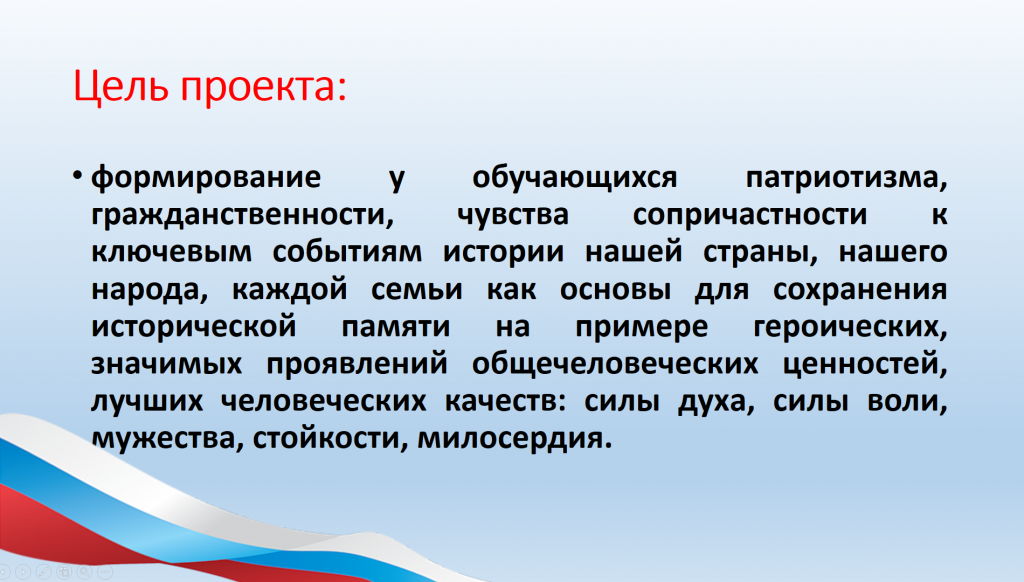 Цель проекта:

• формирование у обучающихся патриотизма, гражданственности, чувства сопричастности к ключевым событиям истории нашей страны, нашего народа, каждой семьи как основы для сохранения исторической памяти на примере героических, значимых проявлений общечеловеческих ценностей, лучших человеческих качеств: силы духа, силы воли, мужества, стойкости, милосердия.